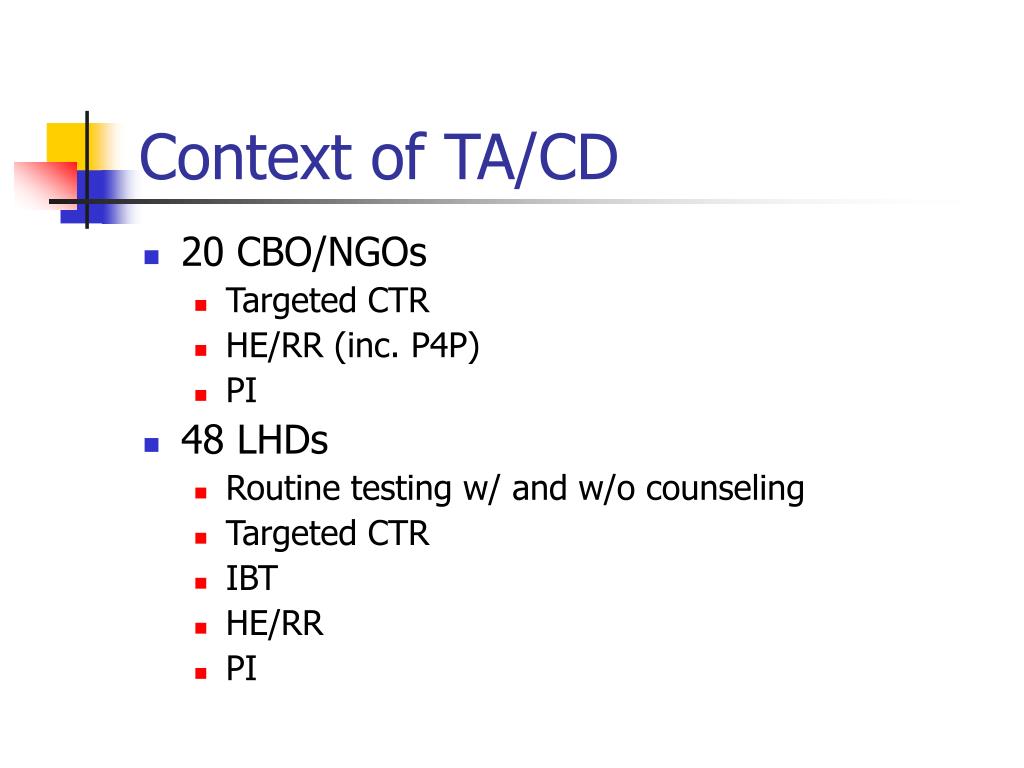 Context of TA/CD

- 20 CBO/NGOs
  - Targeted CTR
  - HE/RR (inc. P4P)
  - PI
- 48 LHDs
  - Routine testing w/ and w/o counseling
  - Targeted CTR
  - IBT
  - HE/RR
  - PI